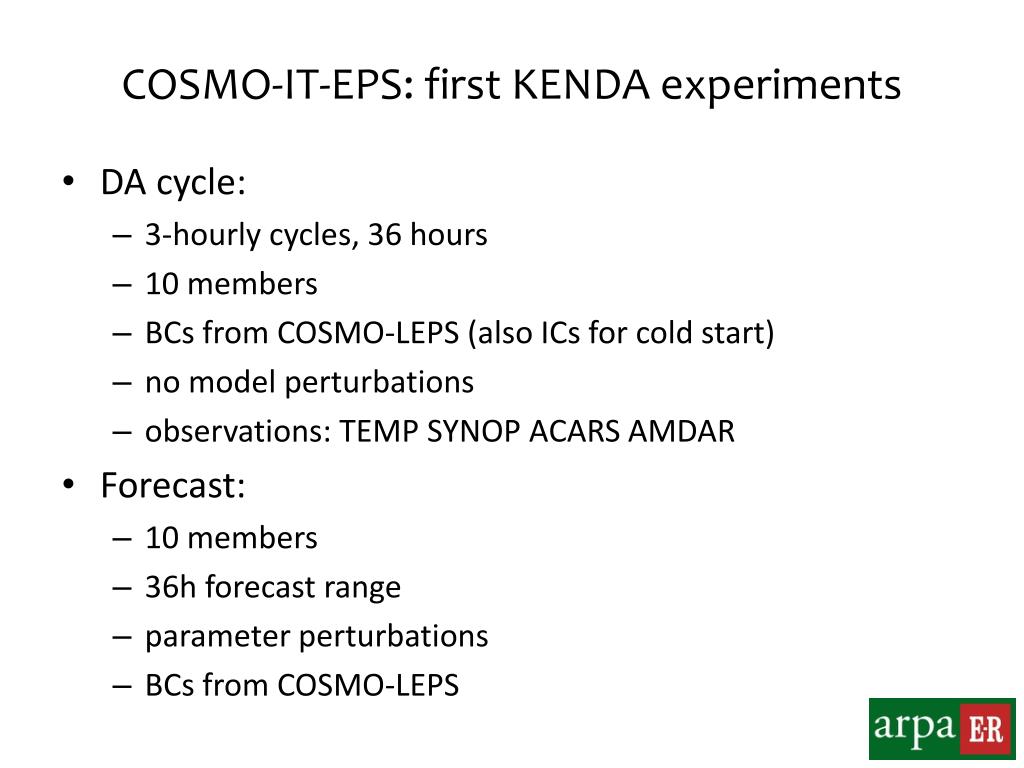 COSMO-IT-EPS: first KENDA experiments

• DA cycle:
– 3-hourly cycles, 36 hours
– 10 members
– BCs from COSMO-LEPS (also ICs for cold start)
– no model perturbations
– observations: TEMP SYNOP ACARS AMDAR

• Forecast:
– 10 members
– 36h forecast range
– parameter perturbations
– BCs from COSMO-LEPS

arpa ER